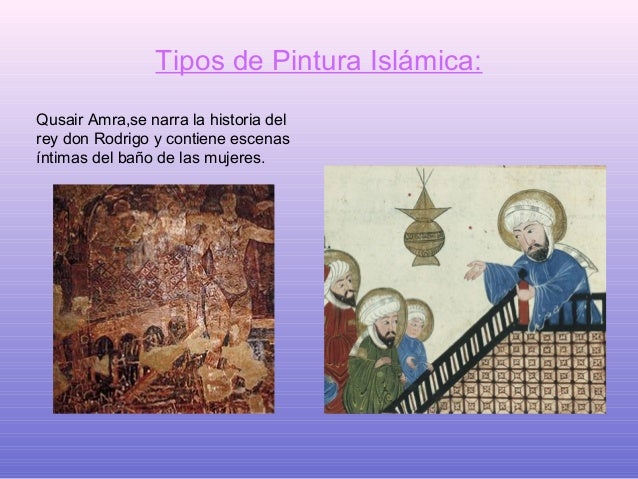 Tipos de Pintura Islámica:

Qusair Amra,se narra la historia del rey don Rodrigo y contiene escenas íntimas del baño de las mujeres.